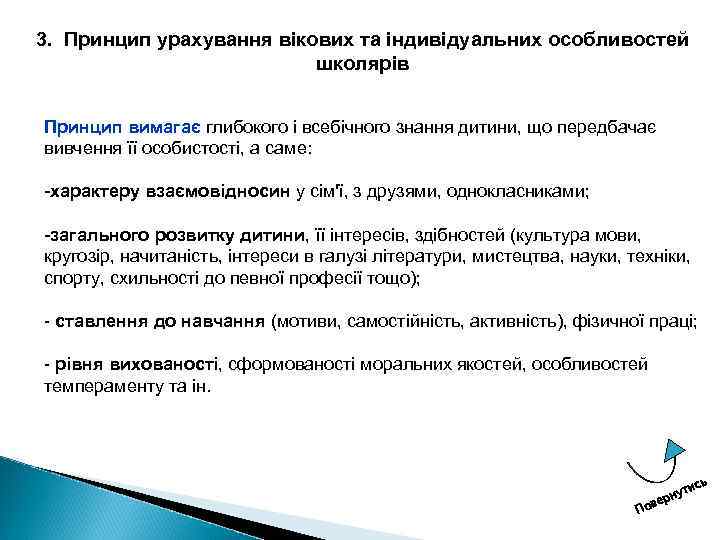 3. Принцип урахування вікових та індивідуальних особливостей школярів

Принцип вимагає глибокого і всебічного знання дитини, що передбачає вивчення її особистості, а саме:

-характеру взаємовідносин у сім'ї, з друзями, однокласниками;

-загального розвитку дитини, її інтересів, здібностей (культура мови, кругозір, начитаність, інтереси в галузі літератури, мистецтва, науки, техніки, спорту, схильності до певної професії тощо);

- ставлення до навчання (мотиви, самостійність, активність), фізичної праці;

- рівня вихованості, сформованості моральних якостей, особливостей темпераменту та ін.

Повернутись